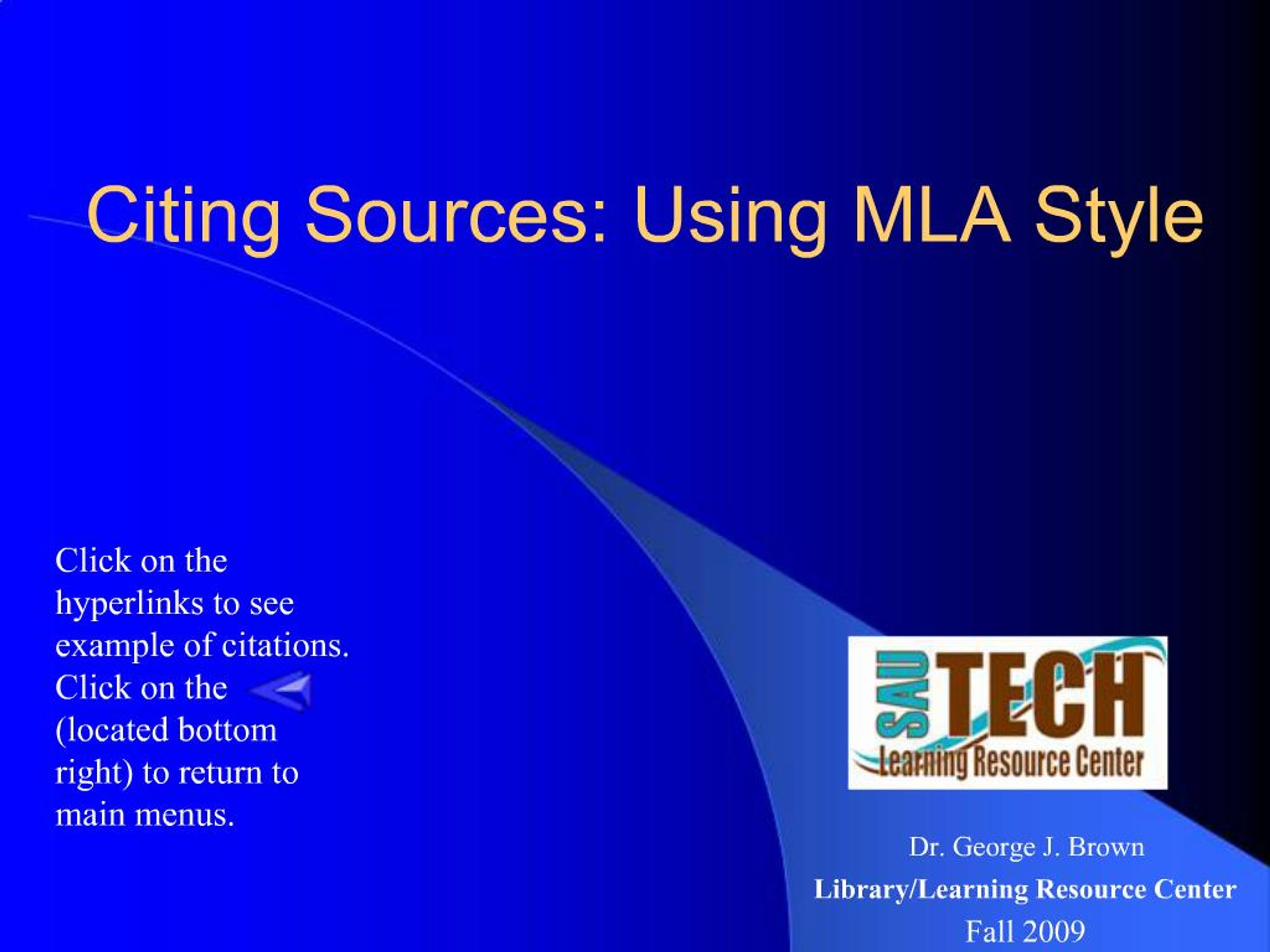 Citing Sources: Using MLA Style

Click on the hyperlinks to see example of citations. Click on the (located bottom right) to return to main menus.

SAU TECH
Learning Resource Center

Dr. George J. Brown
Library/Learning Resource Center
Fall 2009